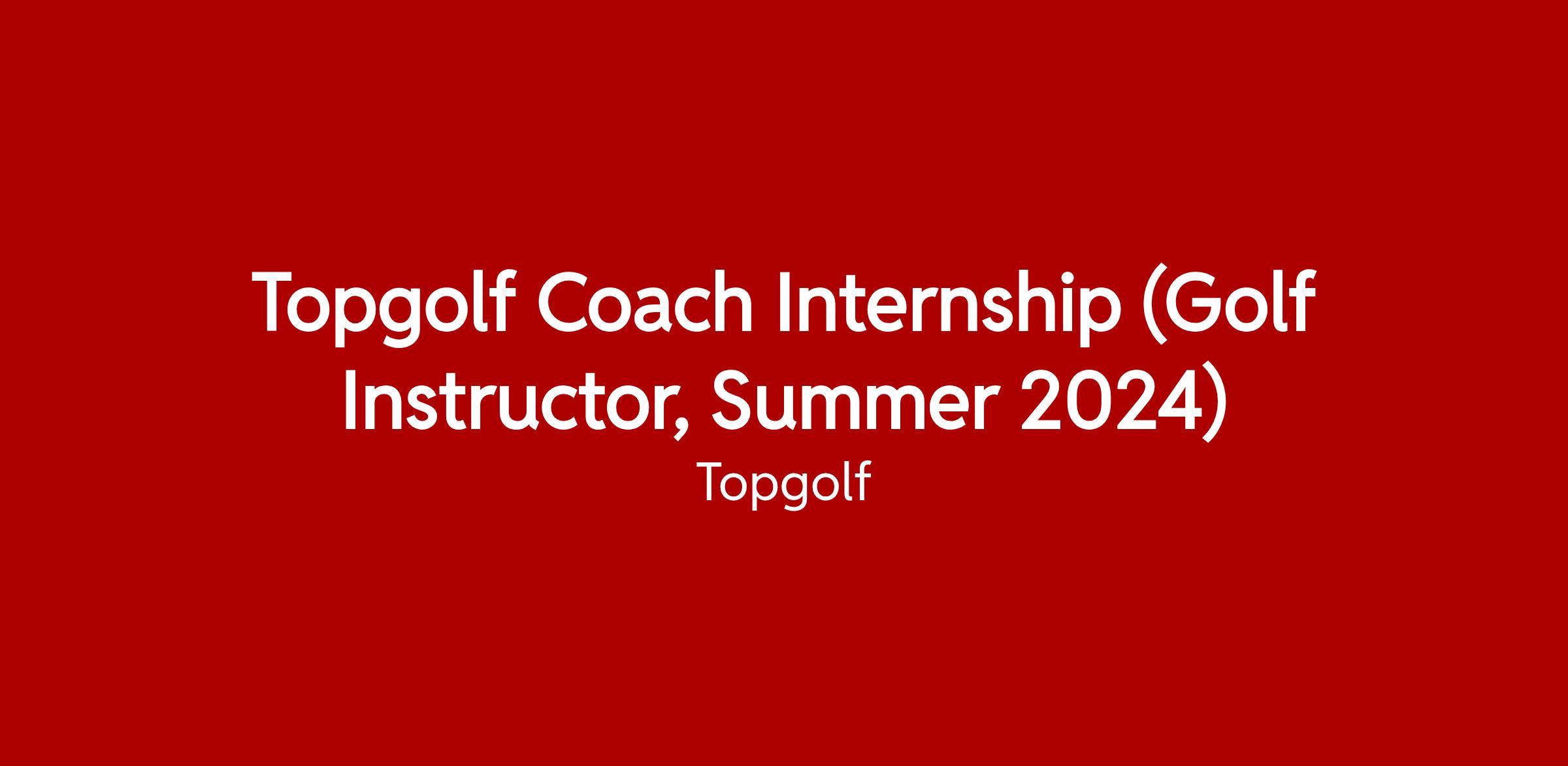 Topgolf Coach Internship (Golf Instructor, Summer 2024)

Topgolf